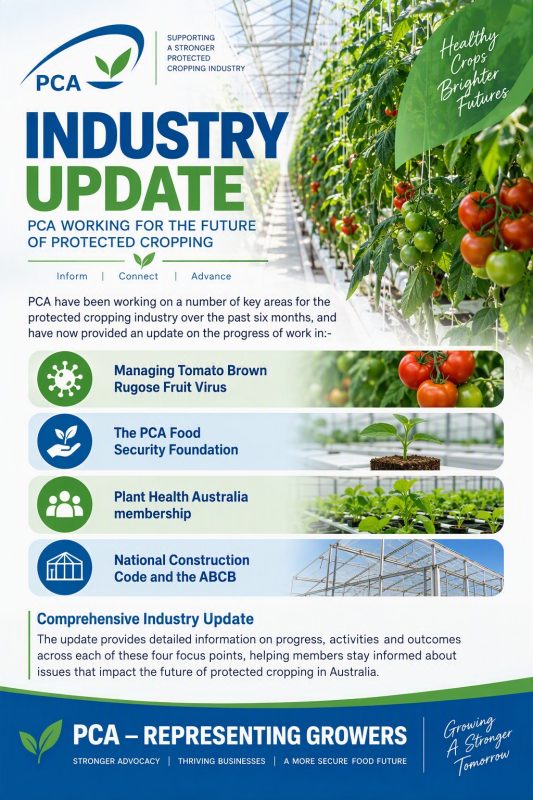 PCA

SUPPORTING A STRONGER PROTECTED CROPPING INDUSTRY

Healthy Crops Brighter Futures

INDUSTRY UPDATE

PCA WORKING FOR THE FUTURE OF PROTECTED CROPPING

Inform | Connect | Advance

PCA have been working on a number of key areas for the protected cropping industry over the past six months, and have now provided an update on the progress of work in:-

Managing Tomato Brown Rugose Fruit Virus

The PCA Food Security Foundation

Plant Health Australia membership

National Construction Code and the ABCB

Comprehensive Industry Update

The update provides detailed information on progress, activities and outcomes across each of these four focus points, helping members stay informed about issues that impact the future of protected cropping in Australia.

PCA – REPRESENTING GROWERS

STRONGER ADVOCACY | THRIVING BUSINESSES | A MORE SECURE FOOD FUTURE

Growing A Stronger Tomorrow